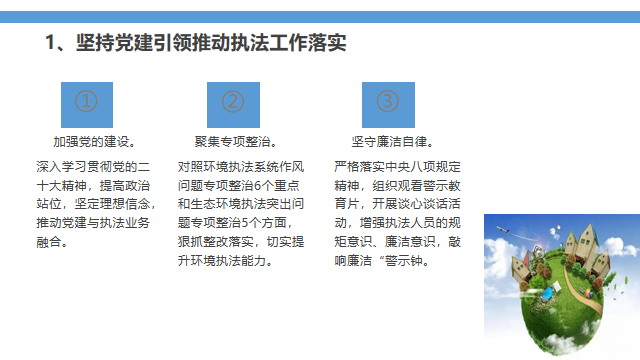 1、坚持党建引领推动执法工作落实

①

加强党的建设。

深入学习贯彻党的二十大精神，提高政治站位，坚定理想信念，推动党建与执法业务融合。

②

聚集专项整治。

对照环境执法系统作风问题专项整治6个重点和生态环境执法突出问题专项整治5个方面，狠抓整改落实，切实提升环境执法能力。

③

坚守廉洁自律。

严格落实中央八项规定精神，组织观看警示教育片，开展谈心谈话活动，增强执法人员的规矩意识、廉洁意识，敲响廉洁“警示钟。